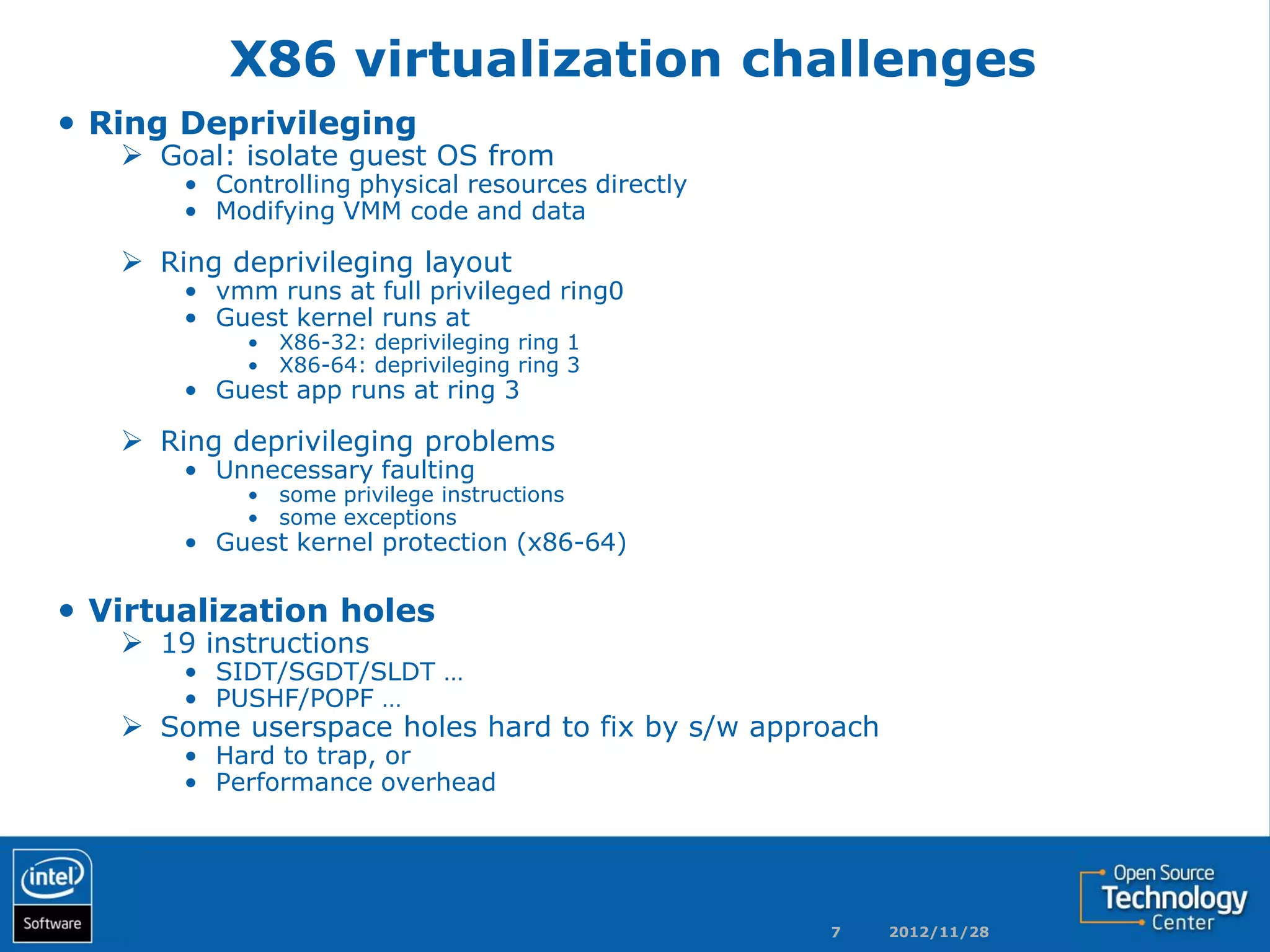 X86 virtualization challenges

• Ring Deprivileging
➢ Goal: isolate guest OS from
• Controlling physical resources directly
• Modifying VMM code and data

➢ Ring deprivileging layout
• vmm runs at full privileged ring0
• Guest kernel runs at
• X86-32: deprivileging ring 1
• X86-64: deprivileging ring 3
• Guest app runs at ring 3

➢ Ring deprivileging problems
• Unnecessary faulting
• some privilege instructions
• some exceptions
• Guest kernel protection (x86-64)

• Virtualization holes
➢ 19 instructions
• SIDT/SGDT/SLDT …
• PUSHF/POPF …
➢ Some userspace holes hard to fix by s/w approach
• Hard to trap, or
• Performance overhead

intel
Software

7 2012/11/28

Open Source
Technology
Center